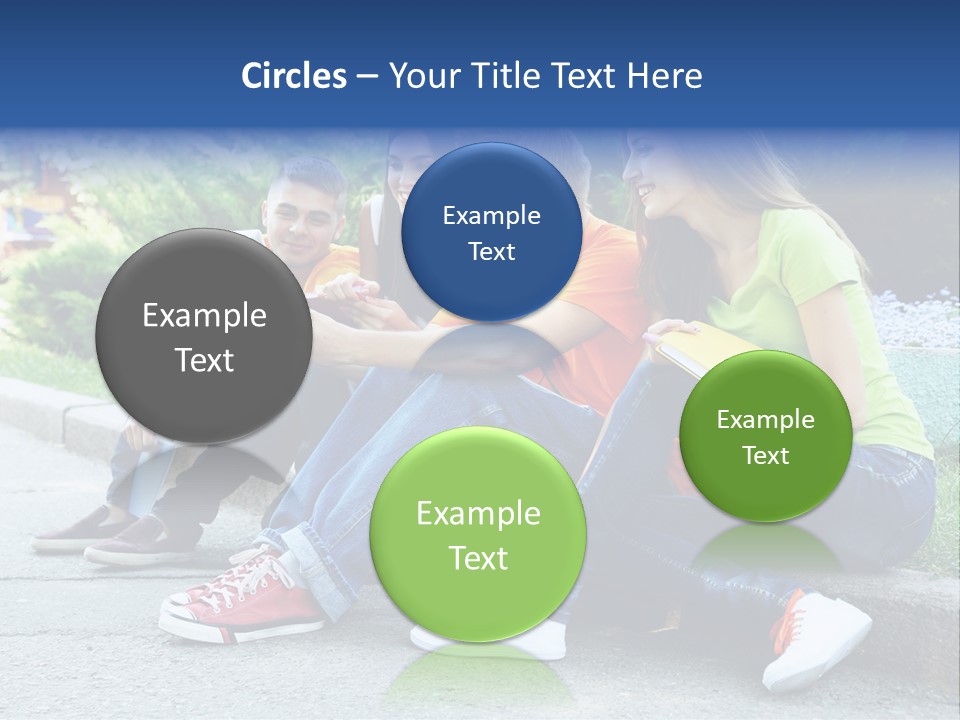 Circles – Your Title Text Here

Example Text

Example Text

Example Text

Example Text